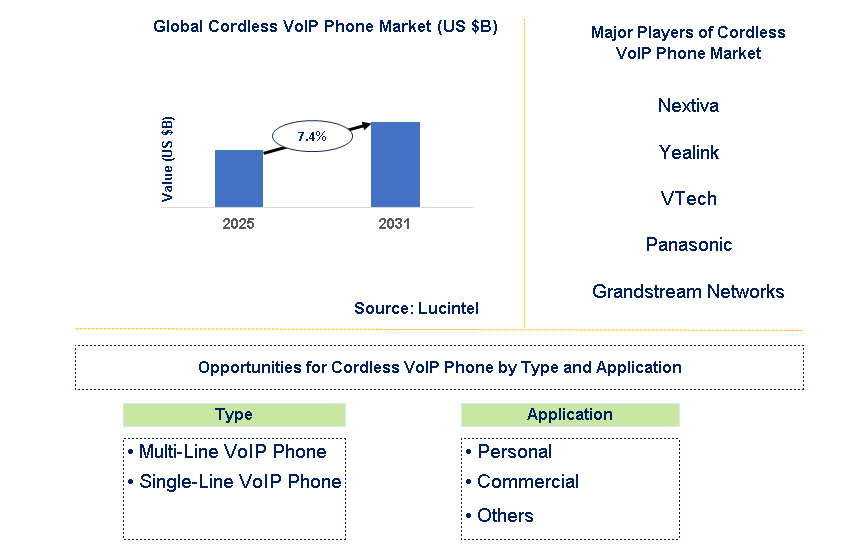 Global Cordless VoIP Phone Market (US $B)

Value (US $B)

7.4%

2025

2031

Source: Lucintel

Major Players of Cordless VoIP Phone Market

Nextiva

Yealink

VTech

Panasonic

Grandstream Networks

Opportunities for Cordless VoIP Phone by Type and Application

Type

• Multi-Line VoIP Phone
• Single-Line VoIP Phone

Application

• Personal
• Commercial
• Others